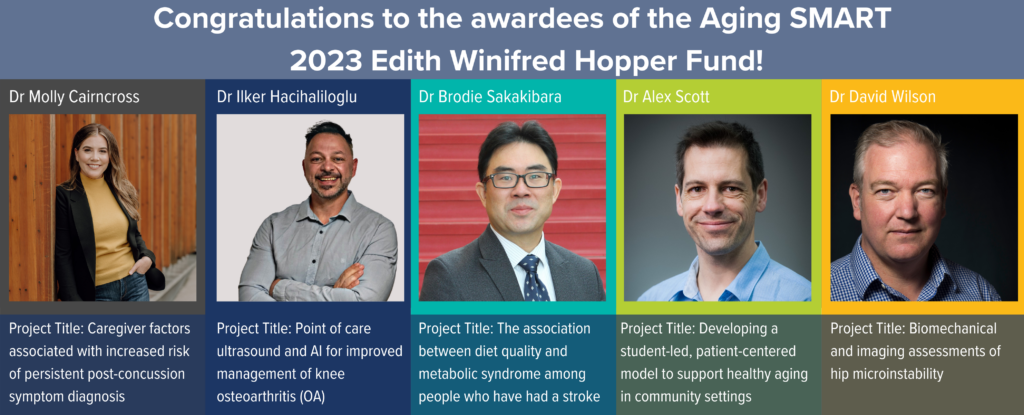 Congratulations to the awardees of the Aging SMART 2023 Edith Winifred Hopper Fund!

Dr Molly Cairncross

Project Title: Caregiver factors associated with increased risk of persistent post-concussion symptom diagnosis

Dr Ilker Hacihaliloglu

Project Title: Point of care ultrasound and AI for improved management of knee osteoarthritis (OA)

Dr Brodie Sakakibara

Project Title: The association between diet quality and metabolic syndrome among people who have had a stroke

Dr Alex Scott

Project Title: Developing a student-led, patient-centered model to support healthy aging in community settings

Dr David Wilson

Project Title: Biomechanical and imaging assessments of hip microinstability